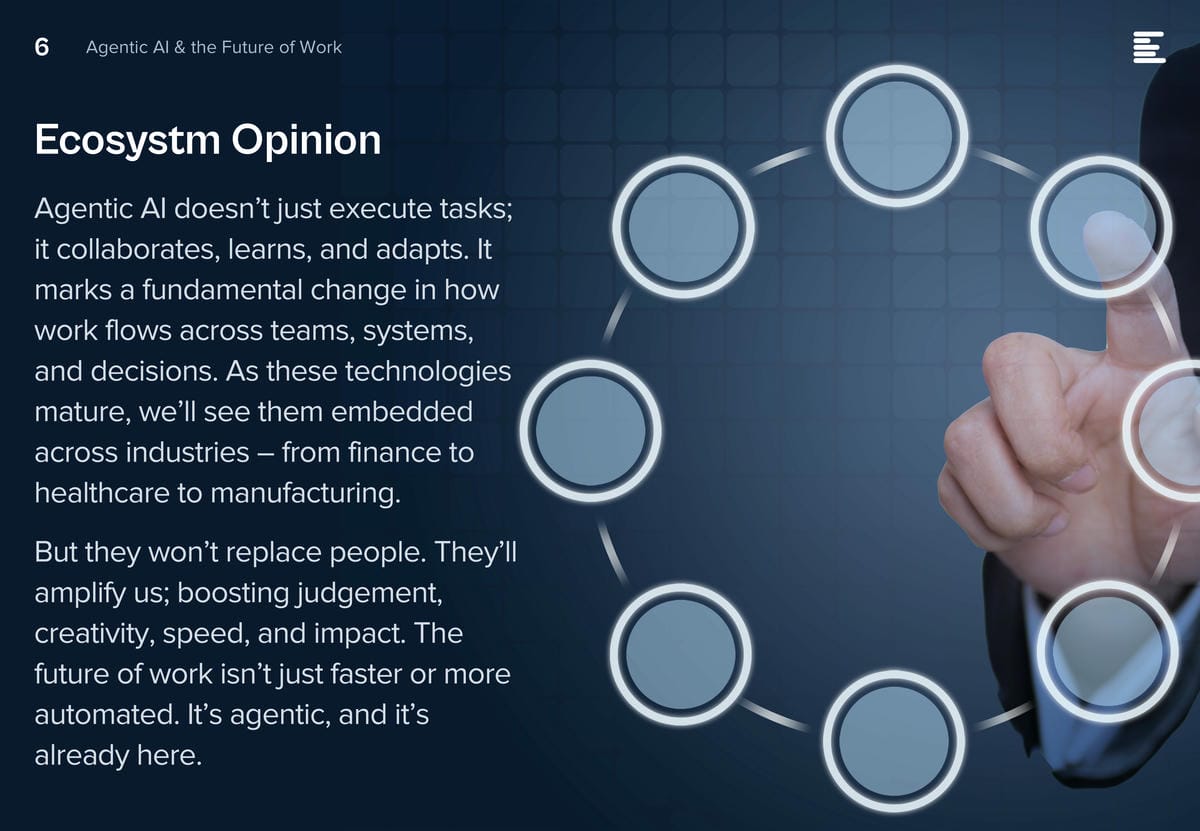 6 Agentic AI & the Future of Work

Ecosystm Opinion

Agentic AI doesn't just execute tasks; it collaborates, learns, and adapts. It marks a fundamental change in how work flows across teams, systems, and decisions. As these technologies mature, we'll see them embedded across industries – from finance to healthcare to manufacturing.

But they won't replace people. They'll amplify us; boosting judgement, creativity, speed, and impact. The future of work isn't just faster or more automated. It's agentic, and it's already here.